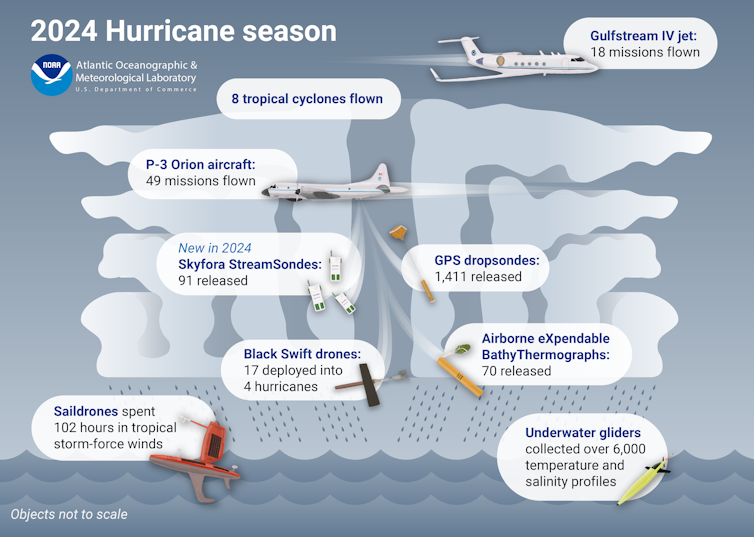 2024 Hurricane season

NOAA

Atlantic Oceanographic & Meteorological Laboratory
U.S. Department of Commerce

Gulfstream IV jet:
18 missions flown

8 tropical cyclones flown

P-3 Orion aircraft:
49 missions flown

New in 2024
Skyfora StreamSondes:
91 released

GPS dropsondes:
1,411 released

Black Swift drones:
17 deployed into 4 hurricanes

Airborne eXpendable BathyThermographs:
70 released

Saildrones spent 102 hours in tropical storm-force winds

Underwater gliders collected over 6,000 temperature and salinity profiles

Objects not to scale